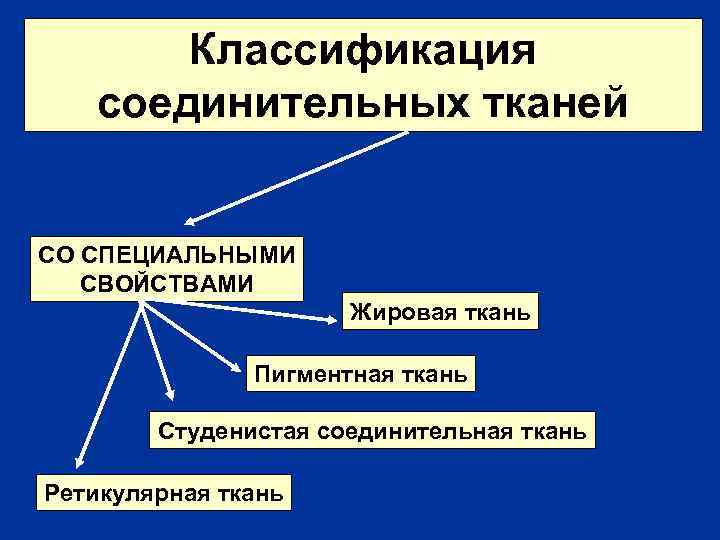 Классификация соединительных тканей

СО СПЕЦИАЛЬНЫМИ СВОЙСТВАМИ

Жировая ткань

Пигментная ткань

Студенистая соединительная ткань

Ретикулярная ткань